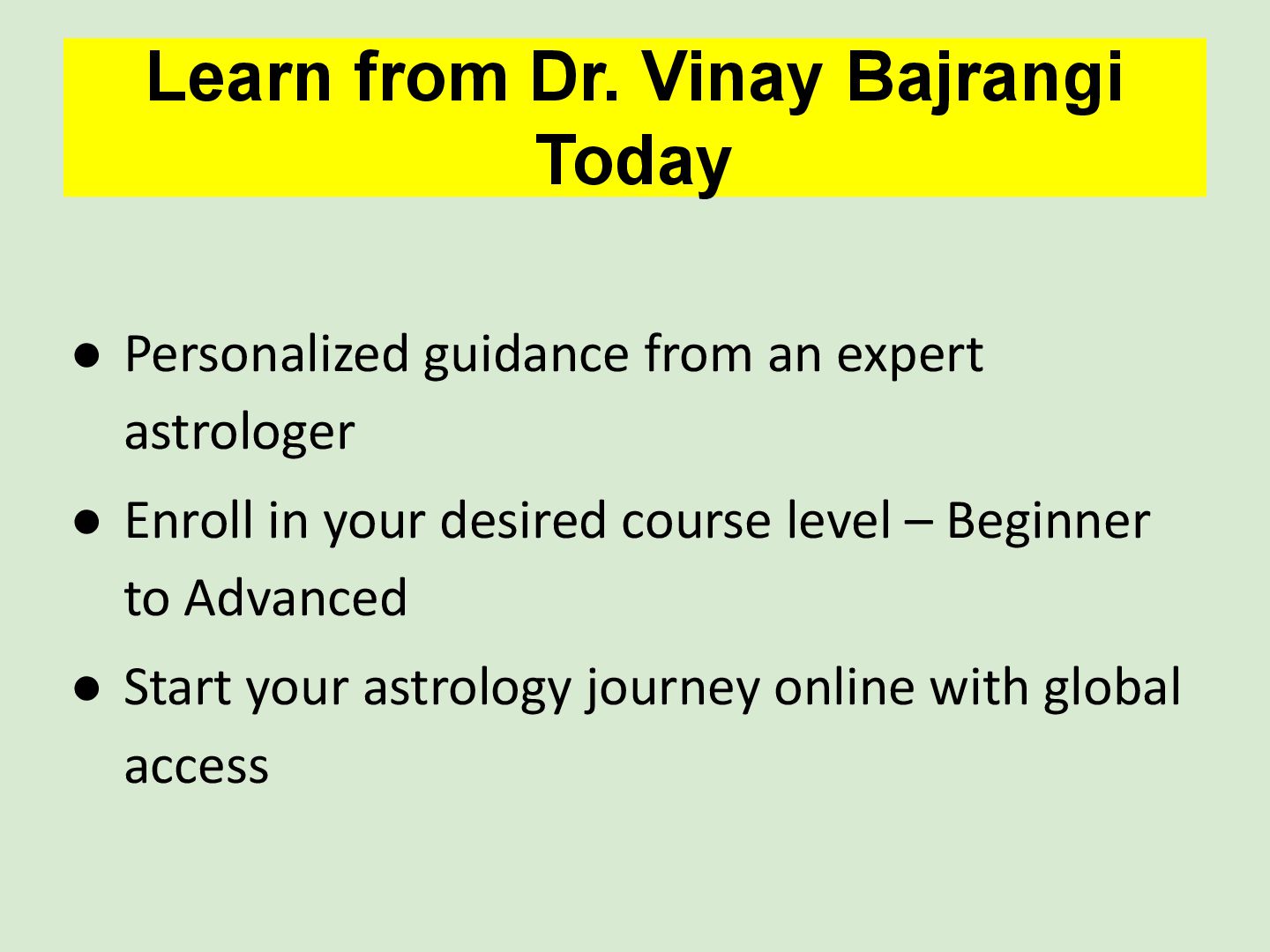 Learn from Dr. Vinay Bajrangi Today

● Personalized guidance from an expert astrologer

● Enroll in your desired course level – Beginner to Advanced

● Start your astrology journey online with global access